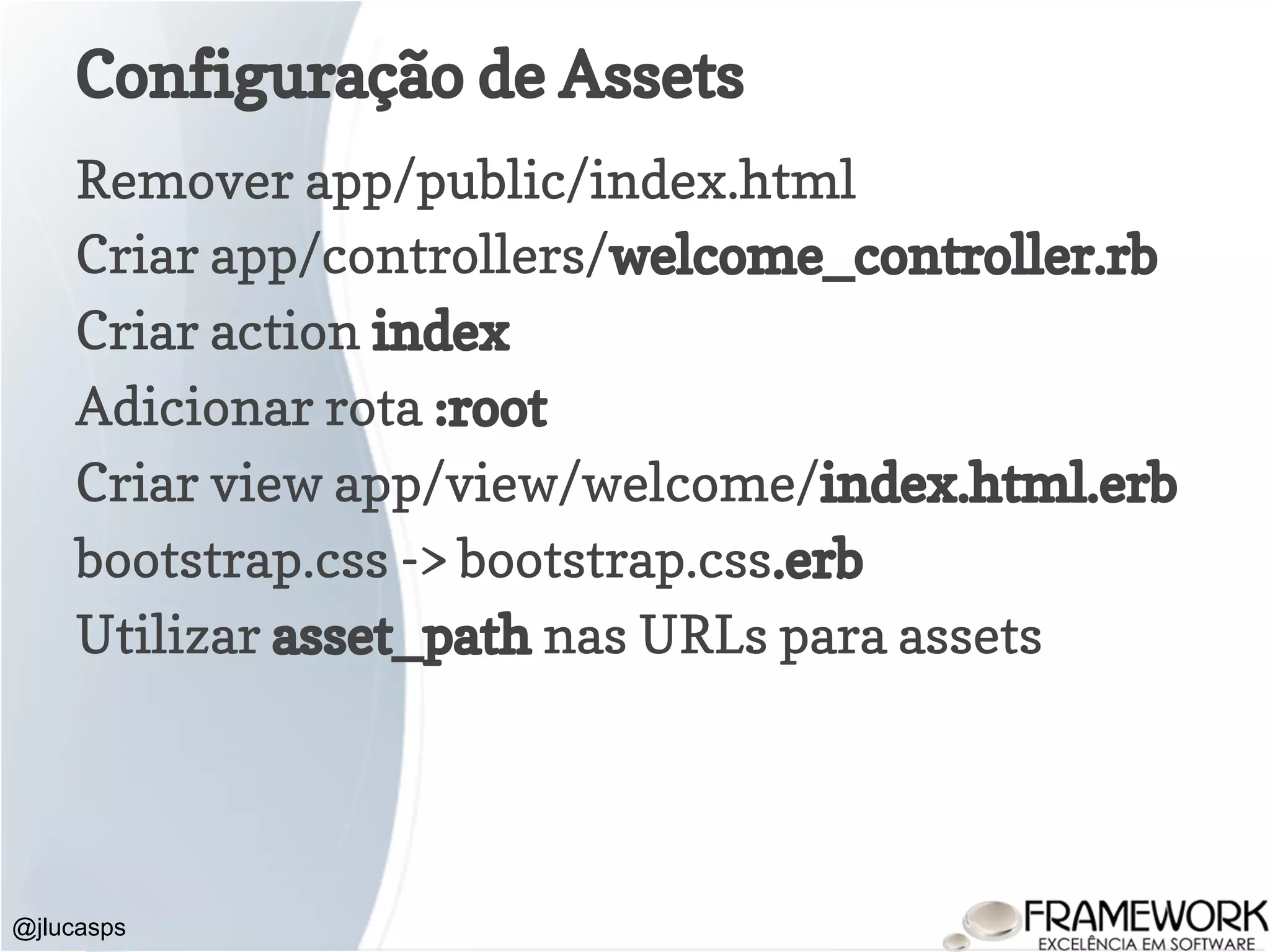 Configuração de Assets

Remover app/public/index.html

Criar app/controllers/welcome_controller.rb

Criar action index

Adicionar rota :root

Criar view app/view/welcome/index.html.erb

bootstrap.css -> bootstrap.css.erb

Utilizar asset_path nas URLs para assets

@jlucasps

FRAMEWORK
EXCELÊNCIA EM SOFTWARE